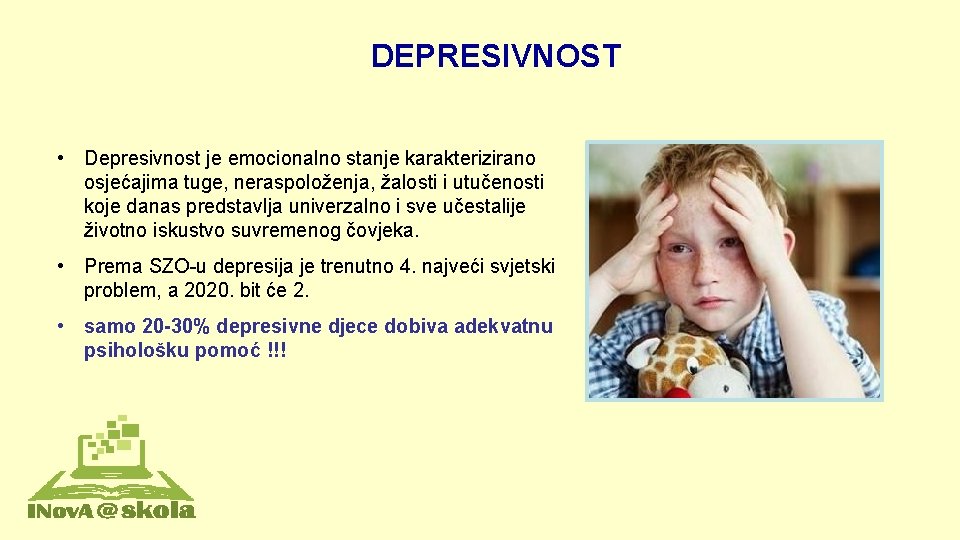 DEPRESIVNOST

• Depresivnost je emocionalno stanje karakterizirano osjećajima tuge, neraspoloženja, žalosti i utučenosti koje danas predstavlja univerzalno i sve učestalije životno iskustvo suvremenog čovjeka.

• Prema SZO-u depresija je trenutno 4. najveći svjetski problem, a 2020. bit će 2.

• samo 20-30% depresivne djece dobiva adekvatnu psihološku pomoć !!!

INovA@skola